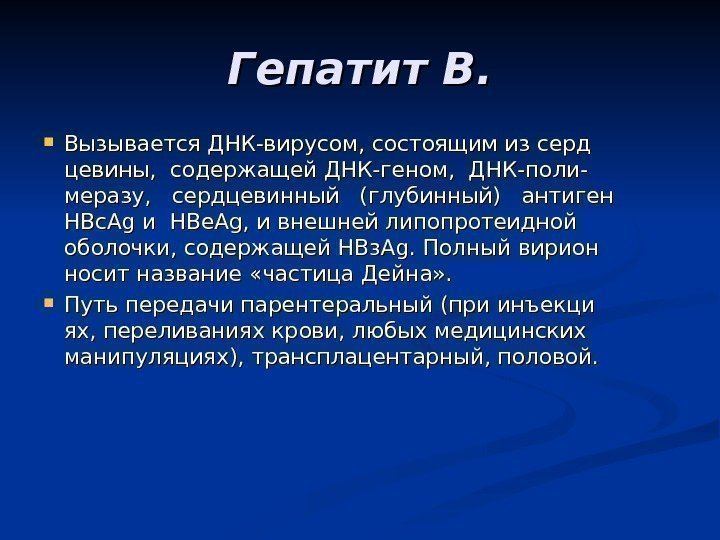 Гепатит В.

Вызывается ДНК-вирусом, состоящим из серд цевины, содержащей ДНК-геном, ДНК-полимеразу, сердцевинный (глубинный) антиген HBcAg и HBeAg, и внешней липопротеидной оболочки, содержащей HBзAg. Полный вирион носит название «частица Дейна».

Путь передачи парентеральный (при инъекци ях, переливаниях крови, любых медицинских манипуляциях), трансплацентарный, половой.